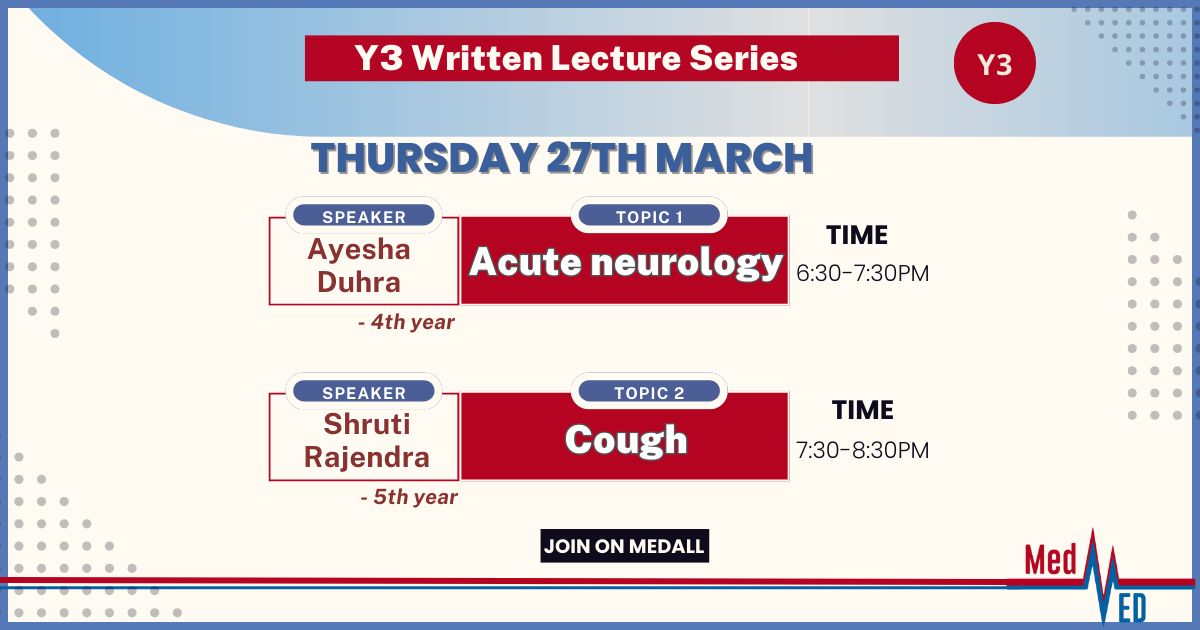 Y3 Written Lecture Series

Y3

THURSDAY 27TH MARCH

SPEAKER
Ayesha Duhra
- 4th year

TOPIC 1
Acute neurology

TIME
6:30-7:30PM

SPEAKER
Shruti Rajendra
- 5th year

TOPIC 2
Cough

TIME
7:30-8:30PM

JOIN ON MEDALL

Med ED